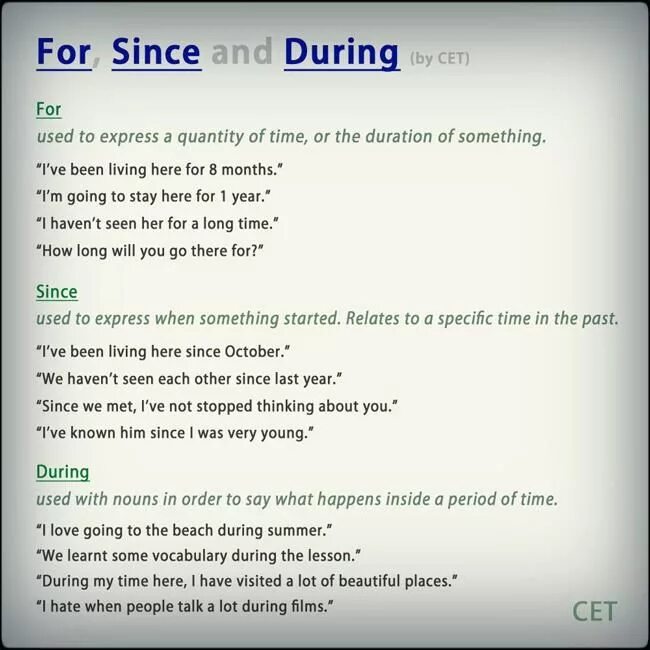 For, Since and During (by CET)

For
used to express a quantity of time, or the duration of something.

"I've been living here for 8 months."
"I'm going to stay here for 1 year."
"I haven't seen her for a long time."
"How long will you go there for?"

Since
used to express when something started. Relates to a specific time in the past.

"I've been living here since October."
"We haven't seen each other since last year."
"Since we met, I've not stopped thinking about you."
"I've known him since I was very young."

During
used with nouns in order to say what happens inside a period of time.

"I love going to the beach during summer."
"We learnt some vocabulary during the lesson."
"During my time here, I have visited a lot of beautiful places."
"I hate when people talk a lot during films."

CET